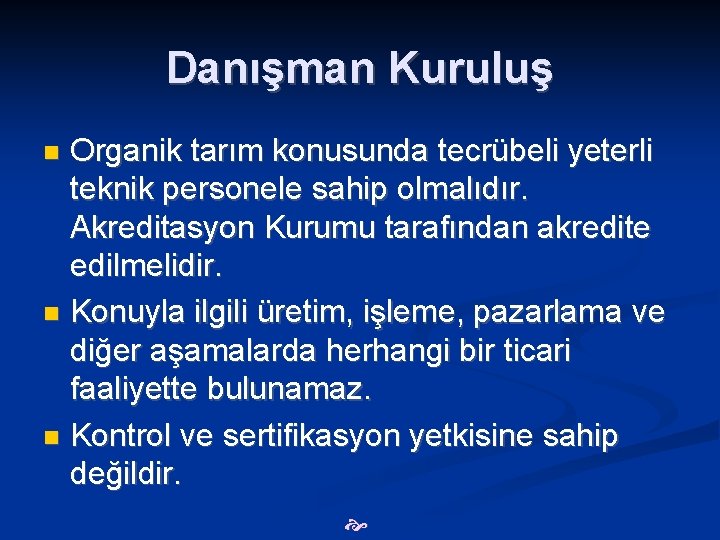 Danışman Kuruluş

Organik tarım konusunda tecrübeli yeterli teknik personele sahip olmalıdır. Akreditasyon Kurumu tarafından akredite edilmelidir.

Konuyla ilgili üretim, işleme, pazarlama ve diğer aşamalarda herhangi bir ticari faaliyette bulunamaz.

Kontrol ve sertifikasyon yetkisine sahip değildir.